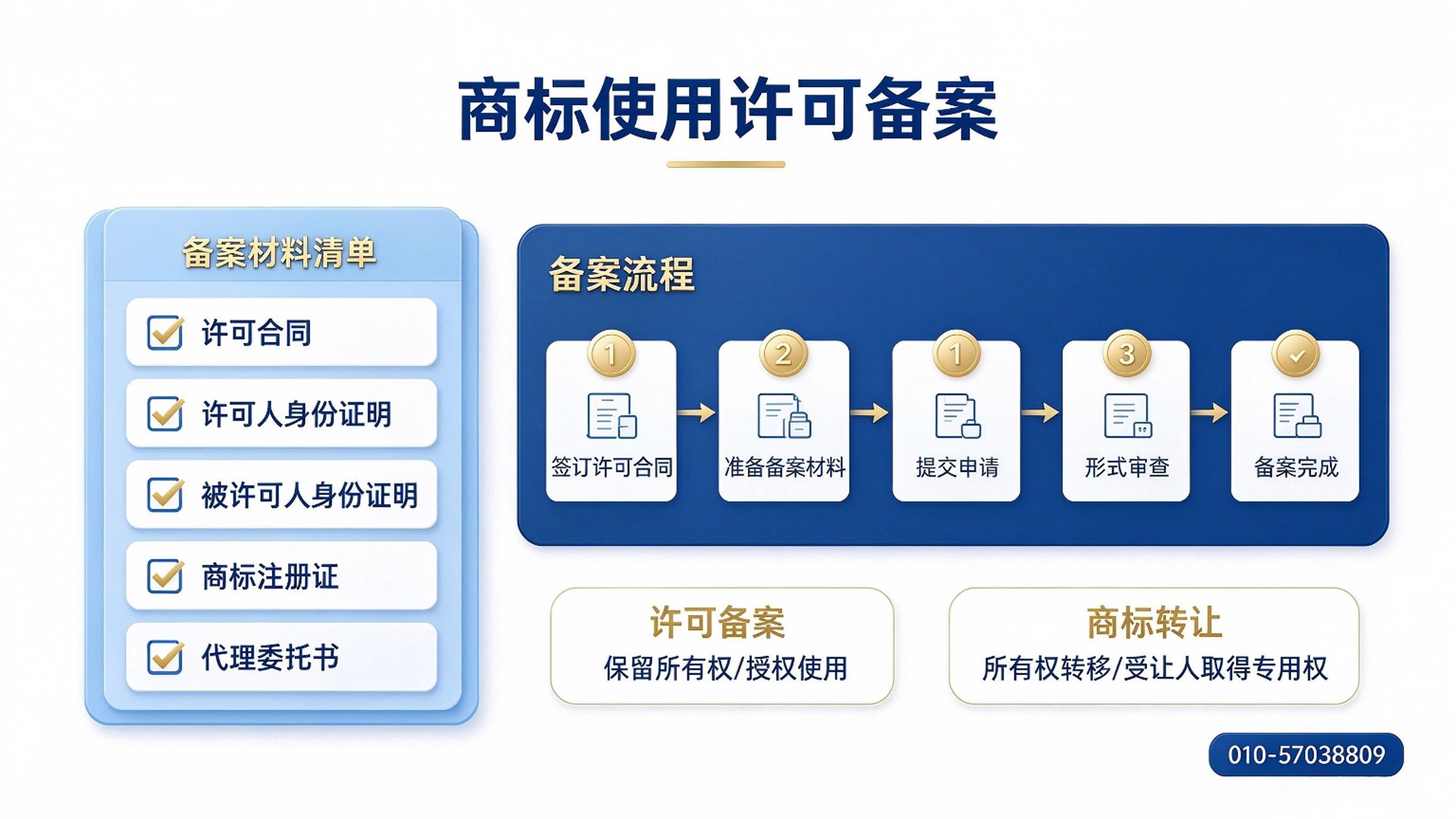 商标使用许可备案

备案材料清单

☑ 许可合同

☑ 许可人身份证明

☑ 被许可人身份证明

☑ 商标注册证

☑ 代理委托书

备案流程

1
签订许可合同

2
准备备案材料

1
提交申请

3
形式审查

✓
备案完成

许可备案
保留所有权/授权使用

商标转让
所有权转移/受让人取得专用权

010-57038809